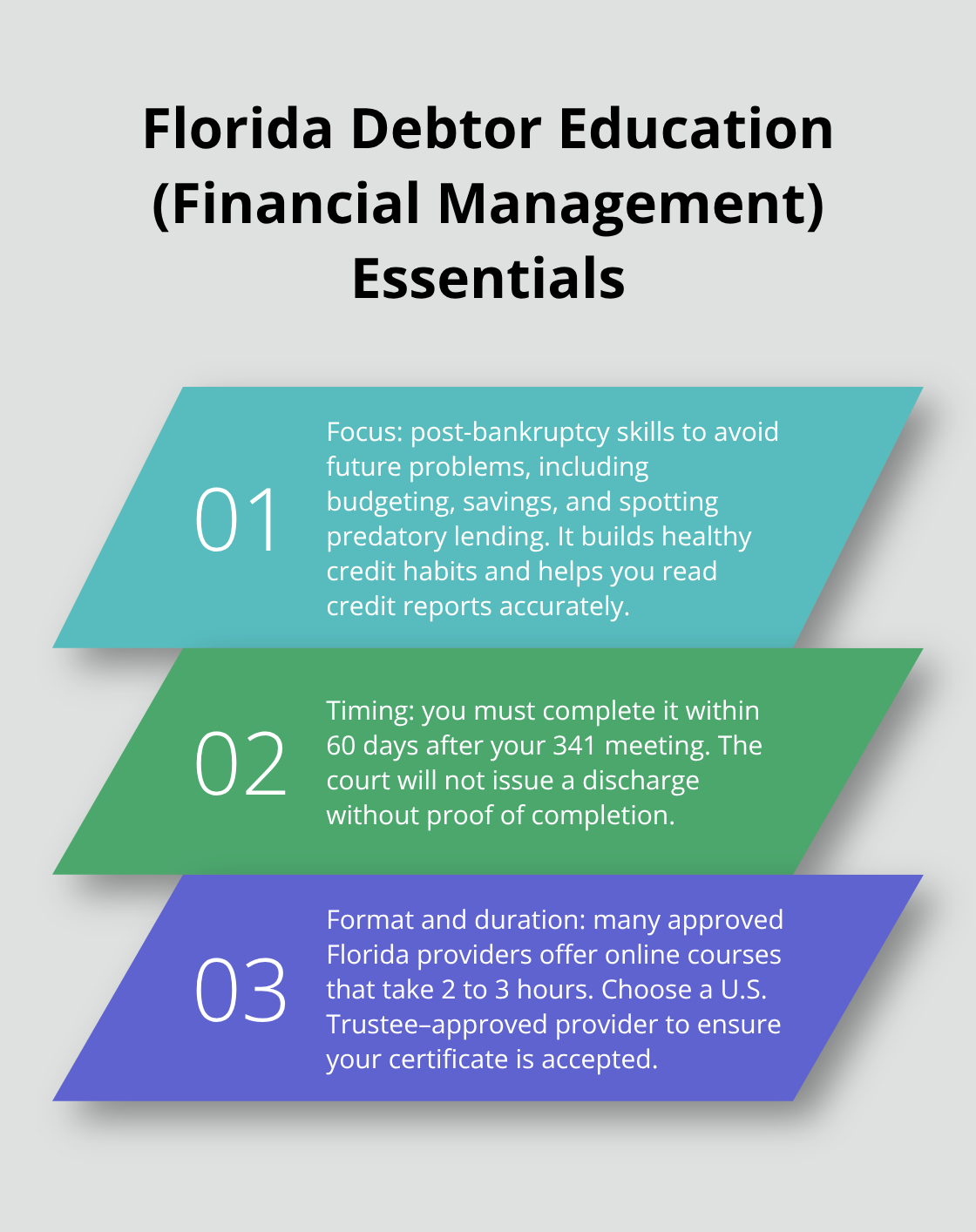 Florida Debtor Education (Financial Management) Essentials

01

Focus: post-bankruptcy skills to avoid future problems, including budgeting, savings, and spotting predatory lending. It builds healthy credit habits and helps you read credit reports accurately.

02

Timing: you must complete it within 60 days after your 341 meeting. The court will not issue a discharge without proof of completion.

03

Format and duration: many approved Florida providers offer online courses that take 2 to 3 hours. Choose a U.S. Trustee–approved provider to ensure your certificate is accepted.